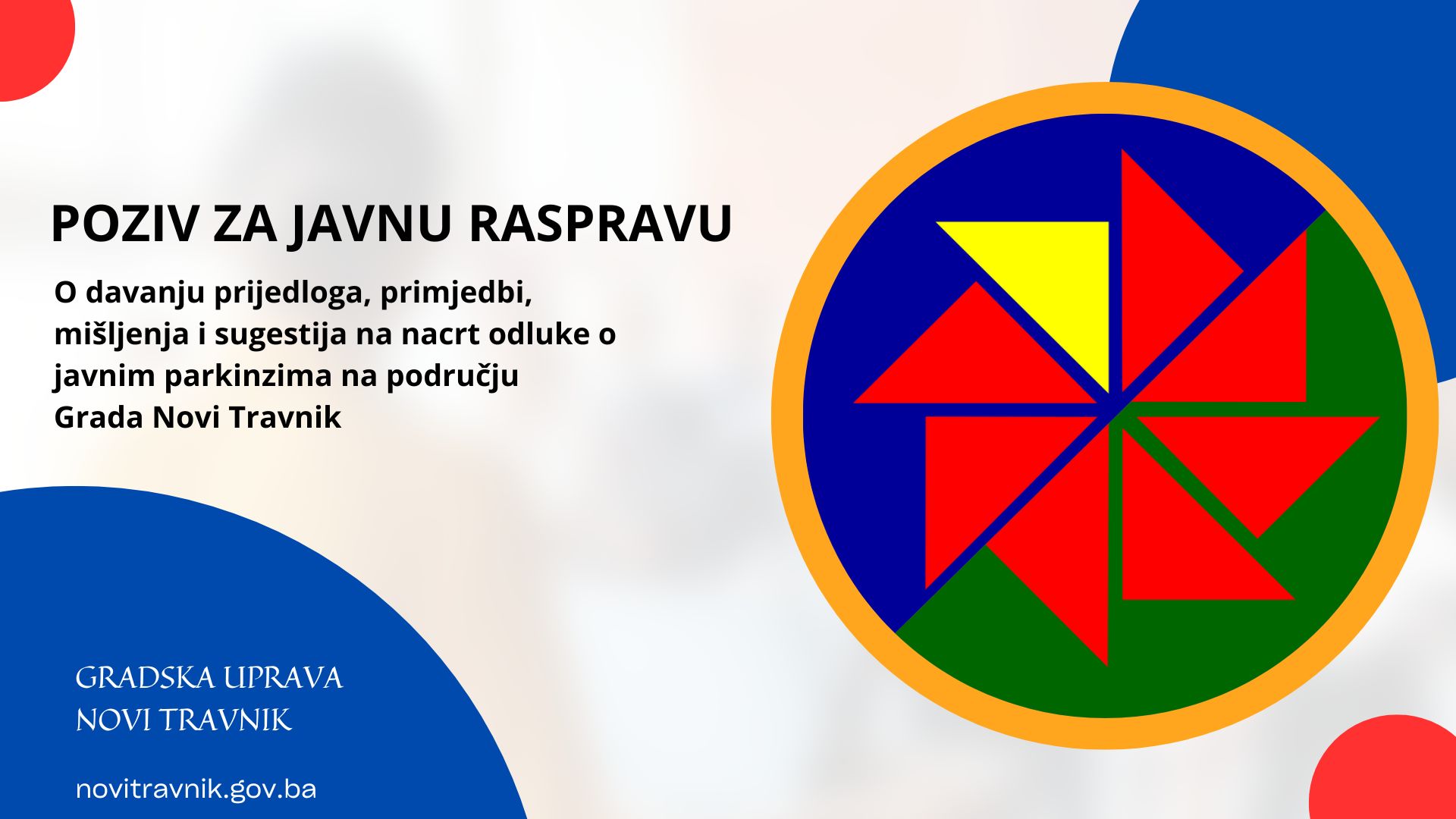 POZIV ZA JAVNU RASPRAVU

O davanju prijedloga, primjedbi, mišljenja i sugestija na nacrt odluke o javnim parkinzima na području Grada Novi Travnik

GRADSKA UPRAVA
NOVI TRAVNIK

novitravnik.gov.ba